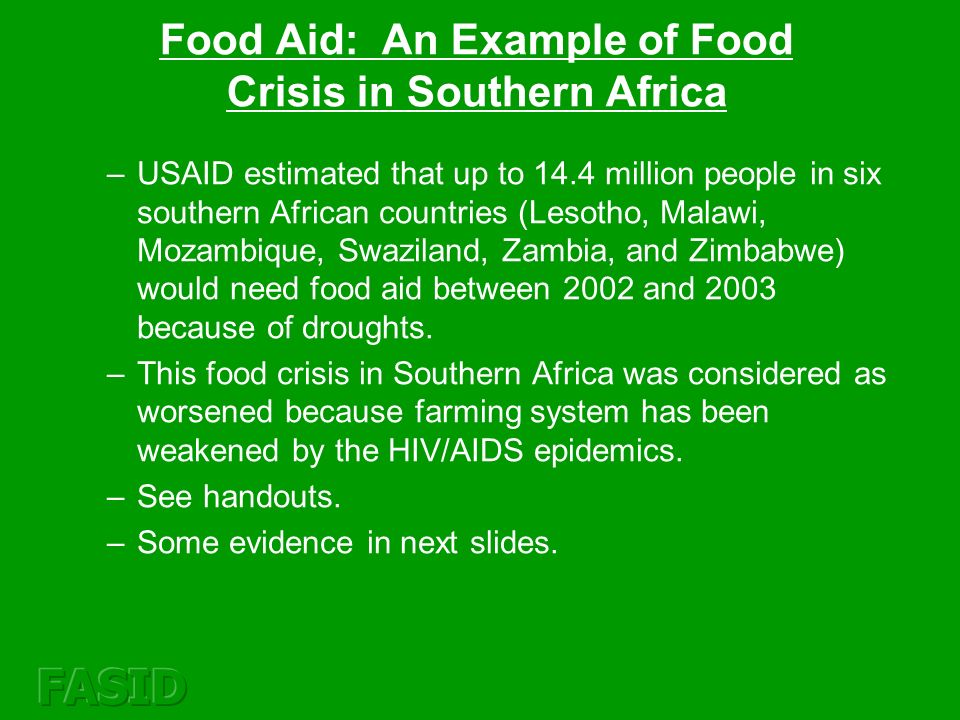 Food Aid: An Example of Food Crisis in Southern Africa

– USAID estimated that up to 14.4 million people in six southern African countries (Lesotho, Malawi, Mozambique, Swaziland, Zambia, and Zimbabwe) would need food aid between 2002 and 2003 because of droughts.

– This food crisis in Southern Africa was considered as worsened because farming system has been weakened by the HIV/AIDS epidemics.

– See handouts.

– Some evidence in next slides.

FASID